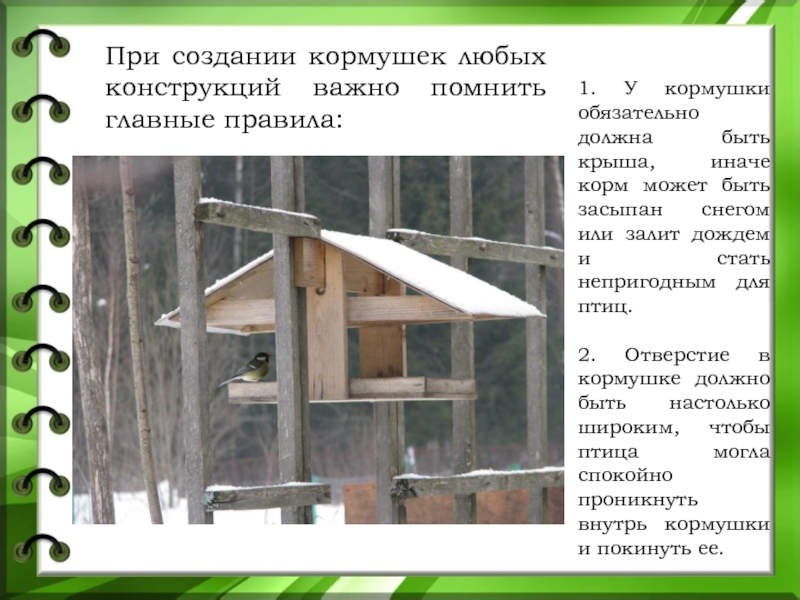 При создании кормушек любых конструкций важно помнить главные правила:

1. У кормушки обязательно должна быть крыша, иначе корм может быть засыпан снегом или залит дождем и стать непригодным для птиц.

2. Отверстие в кормушке должно быть настолько широким, чтобы птица могла спокойно проникнуть внутрь кормушки и покинуть ее.